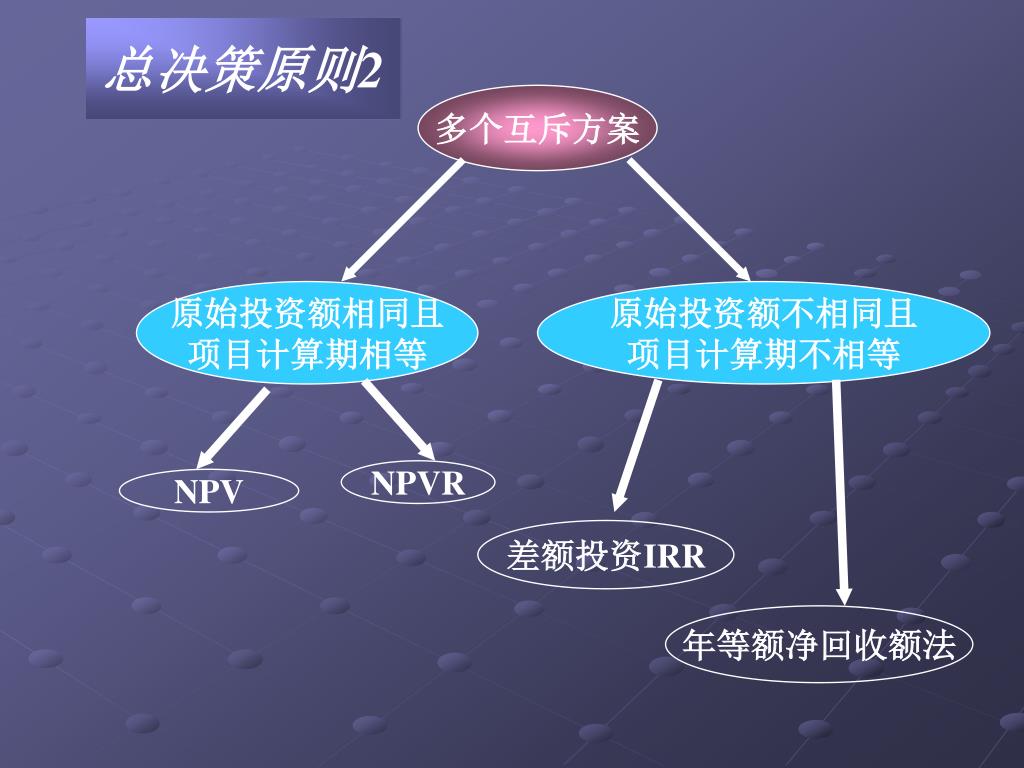 总决策原则2

多个互斥方案

原始投资额相同且项目计算期相等

原始投资额不相同且项目计算期不相等

NPV

NPVR

差额投资IRR

年等额净回收额法